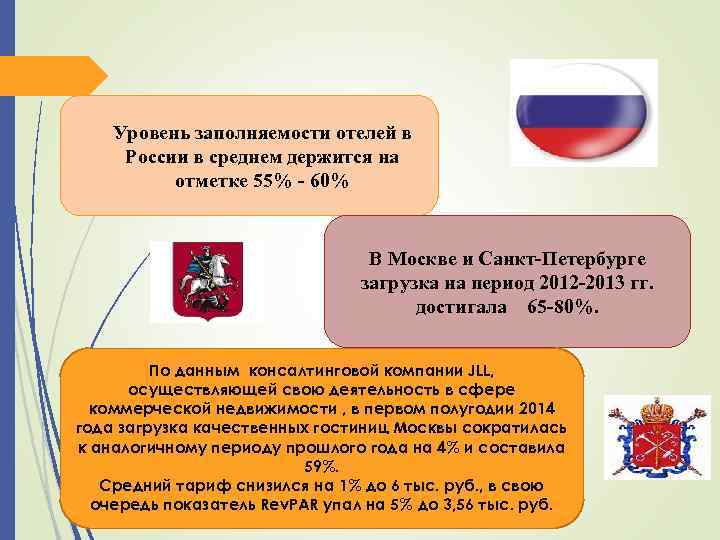 Уровень заполняемости отелей в России в среднем держится на отметке 55% - 60%

В Москве и Санкт-Петербурге загрузка на период 2012-2013 гг. достигала 65-80%.

По данным консалтинговой компании JLL, осуществляющей свою деятельность в сфере коммерческой недвижимости , в первом полугодии 2014 года загрузка качественных гостиниц Москвы сократилась к аналогичному периоду прошлого года на 4% и составила 59%.
Средний тариф снизился на 1% до 6 тыс. руб., в свою очередь показатель RevPAR упал на 5% до 3,56 тыс. руб.